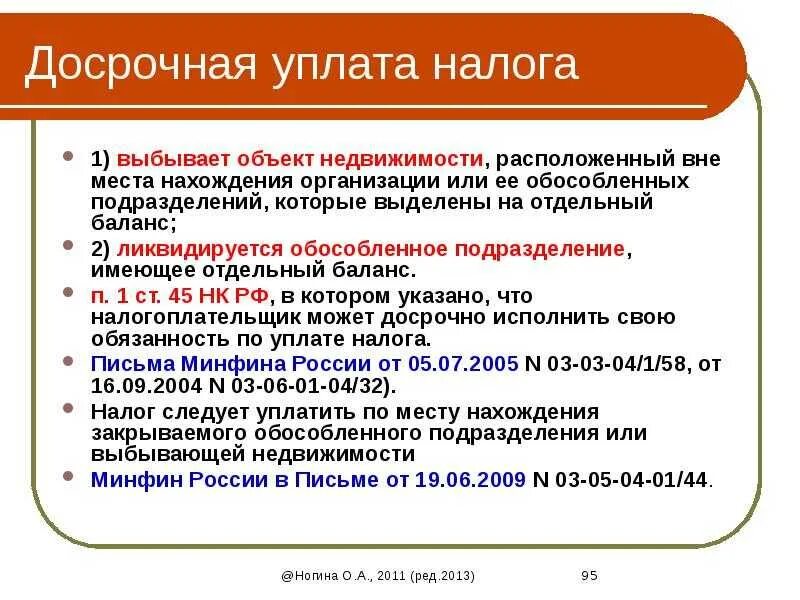 Досрочная уплата налога

- 1) выбывает объект недвижимости, расположенный вне места нахождения организации или ее обособленных подразделений, которые выделены на отдельный баланс;
- 2) ликвидируется обособленное подразделение, имеющее отдельный баланс.
- п. 1 ст. 45 НК РФ, в котором указано, что налогоплательщик может досрочно исполнить свою обязанность по уплате налога.
- Письма Минфина России от 05.07.2005 N 03-03-04/1/58, от 16.09.2004 N 03-06-01-04/32).
- Налог следует уплатить по месту нахождения закрываемого обособленного подразделения или выбывающей недвижимости
- Минфин России в Письме от 19.06.2009 N 03-05-04-01/44.

@Нопина О.А., 2011 (ред.2013)

95